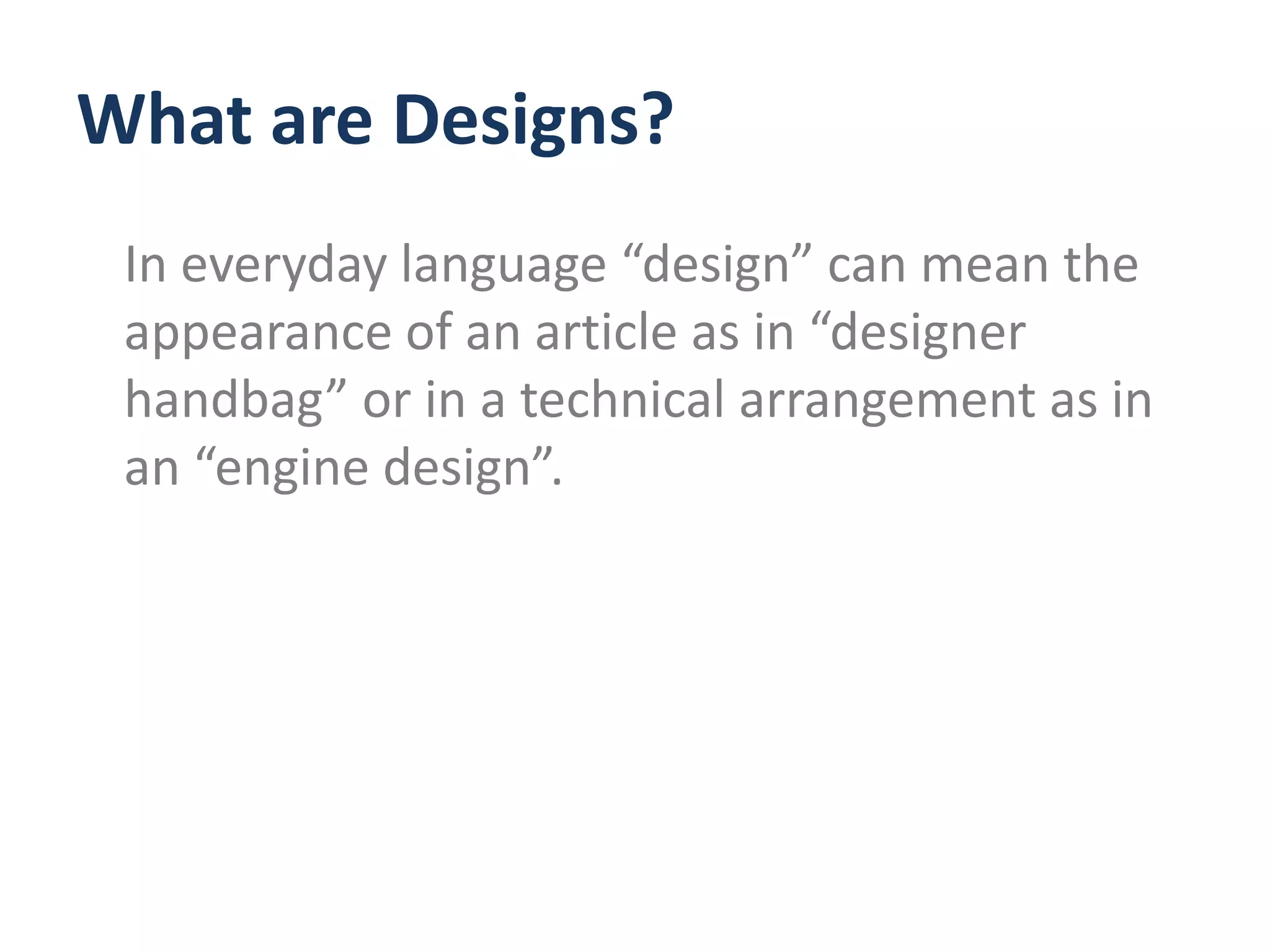 What are Designs?

In everyday language “design” can mean the appearance of an article as in “designer handbag” or in a technical arrangement as in an “engine design”.